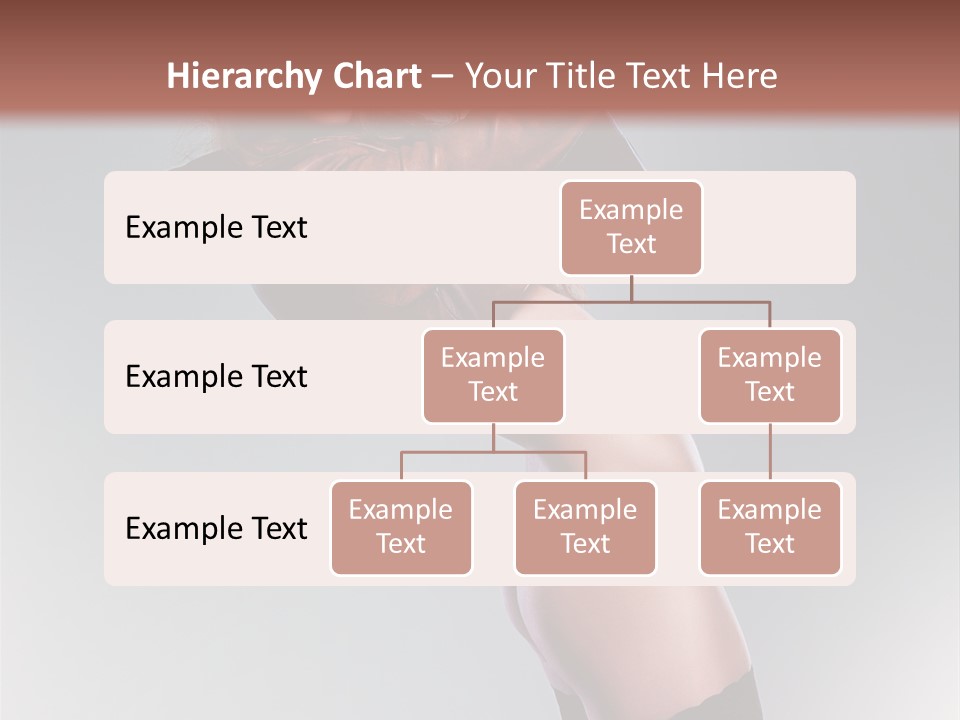 Hierarchy Chart – Your Title Text Here

Example Text

Example Text

Example Text

Example Text

Example Text

Example Text

Example Text

Example Text

Example Text